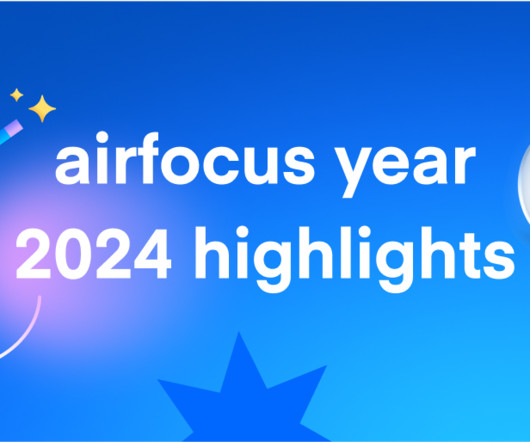 airfocus year
2024 highlights